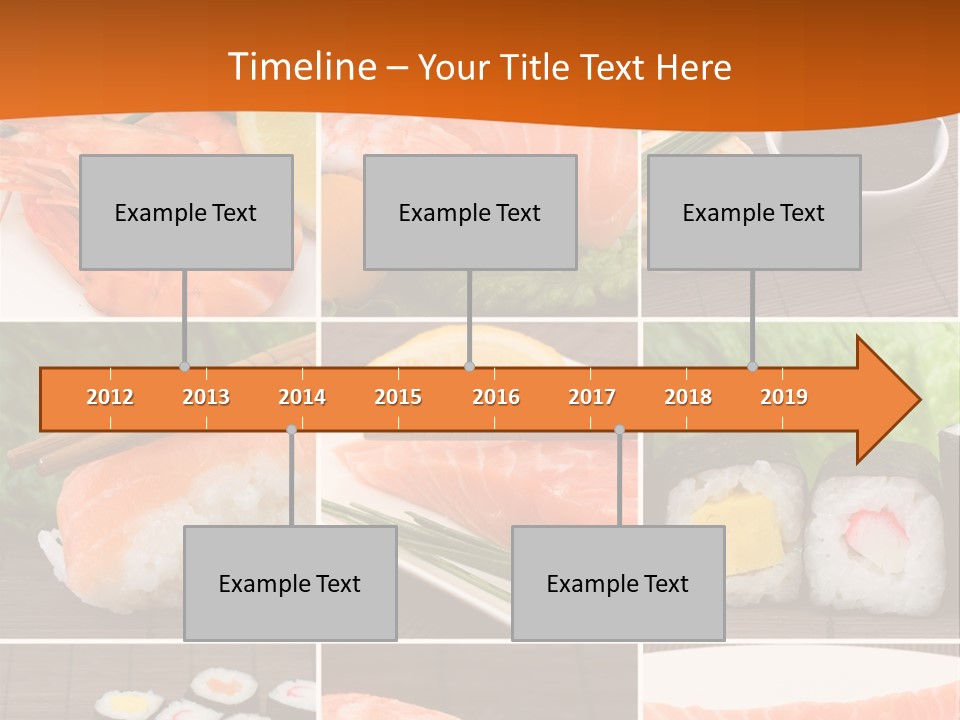 Timeline – Your Title Text Here

Example Text

Example Text

Example Text

2012 2013 2014 2015 2016 2017 2018 2019

Example Text

Example Text